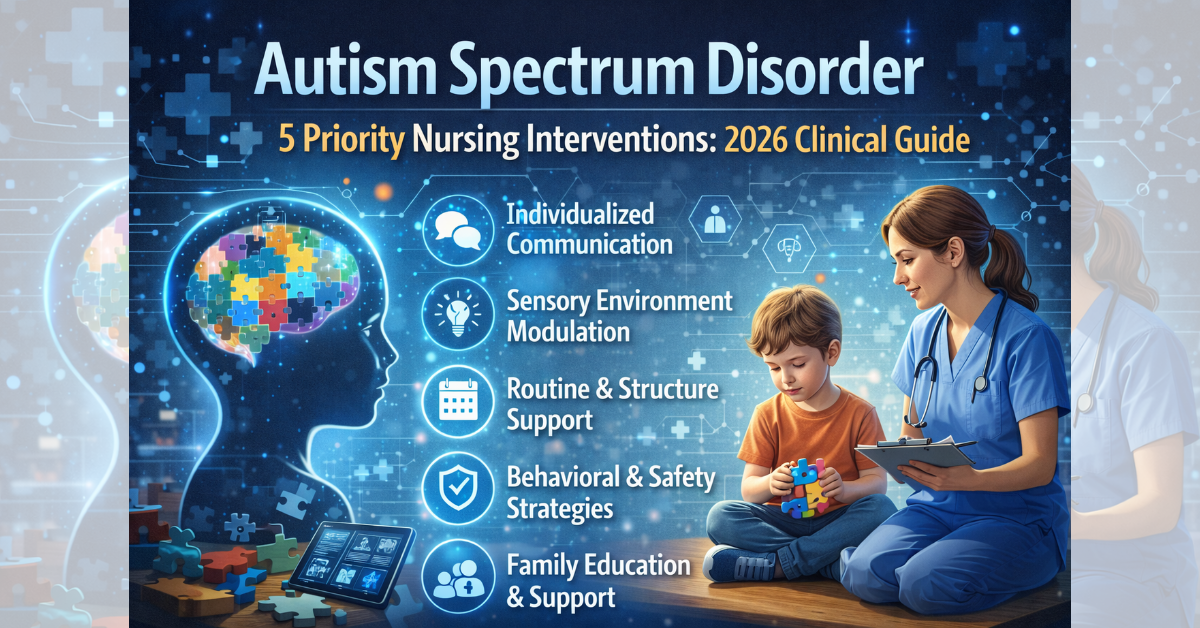 Autism Spectrum Disorder

5 Priority Nursing Interventions: 2026 Clinical Guide

Individualized Communication

Sensory Environment Modulation

Routine & Structure Support

Behavioral & Safety Strategies

Family Education & Support